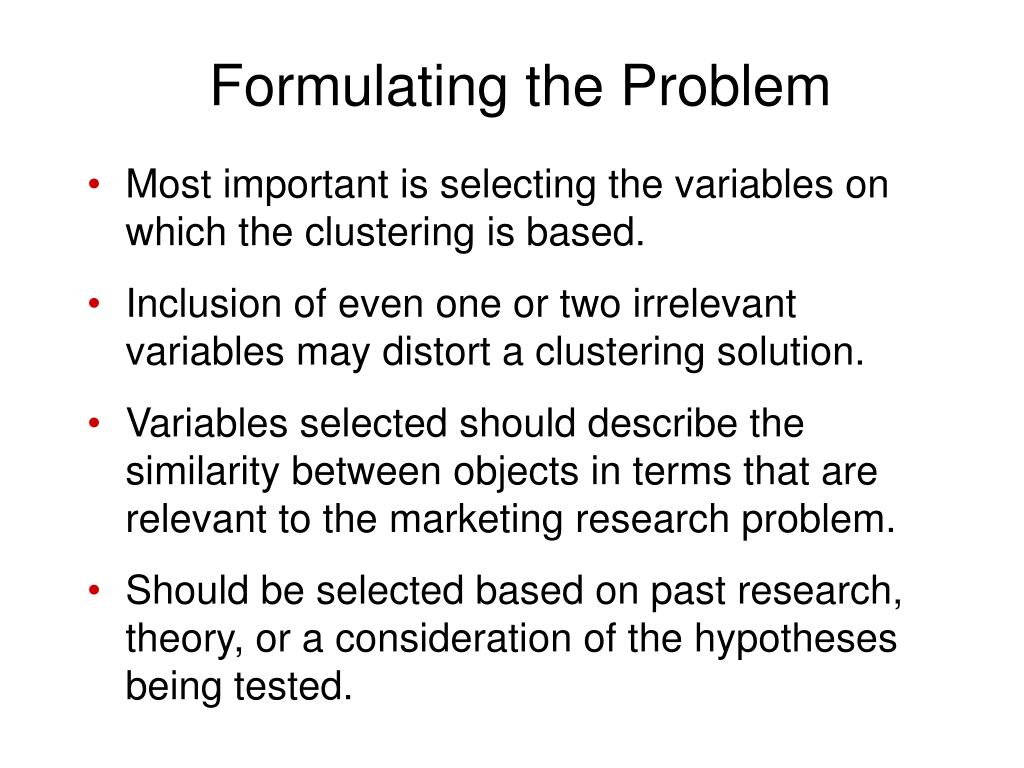 Formulating the Problem

• Most important is selecting the variables on which the clustering is based.

• Inclusion of even one or two irrelevant variables may distort a clustering solution.

• Variables selected should describe the similarity between objects in terms that are relevant to the marketing research problem.

• Should be selected based on past research, theory, or a consideration of the hypotheses being tested.